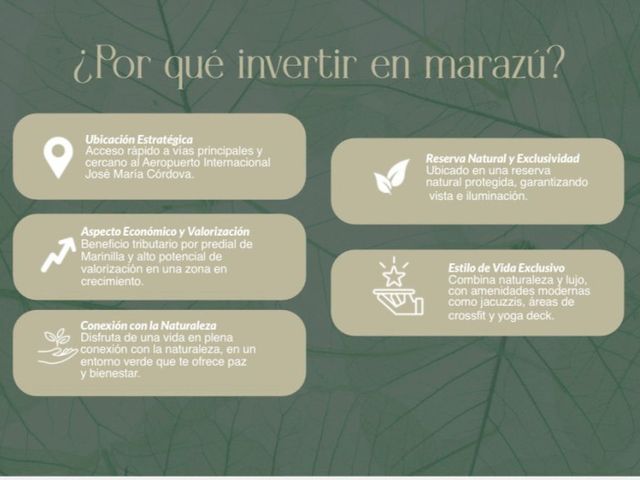 ¿Por qué invertir en marazú?

Ubicación Estratégica
Acceso rápido a vías principales y cercano al Aeropuerto Internacional José María Córdova.

Aspecto Económico y Valorización
Beneficio tributario por predial de Marinilla y alto potencial de valorización en una zona en crecimiento.

Conexión con la Naturaleza
Disfruta de una vida en plena conexión con la naturaleza, en un entorno verde que te ofrece paz y bienestar.

Reserva Natural y Exclusividad
Ubicado en una reserva natural protegida, garantizando vista e iluminación.

Estilo de Vida Exclusivo
Combina naturaleza y lujo, con amenidades modernas como jacuzzis, áreas de crossfit y yoga deck.